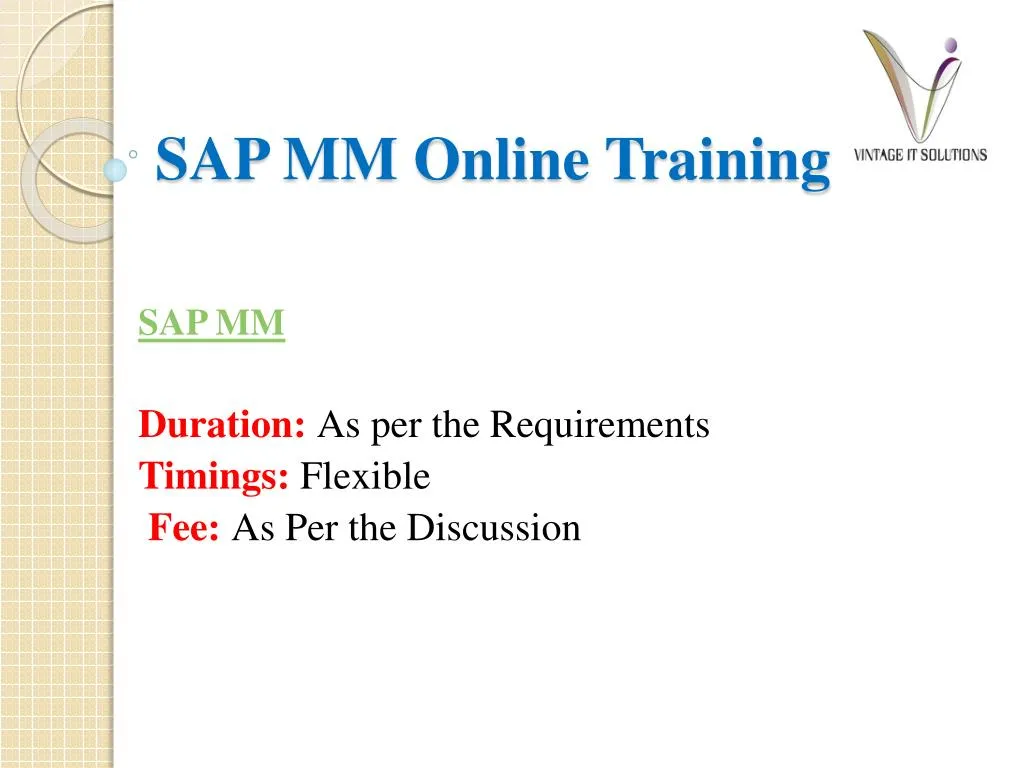 SAP MM Online Training

VINTAGE IT SOLUTIONS

SAP MM

Duration: As per the Requirements
Timings: Flexible
Fee: As Per the Discussion